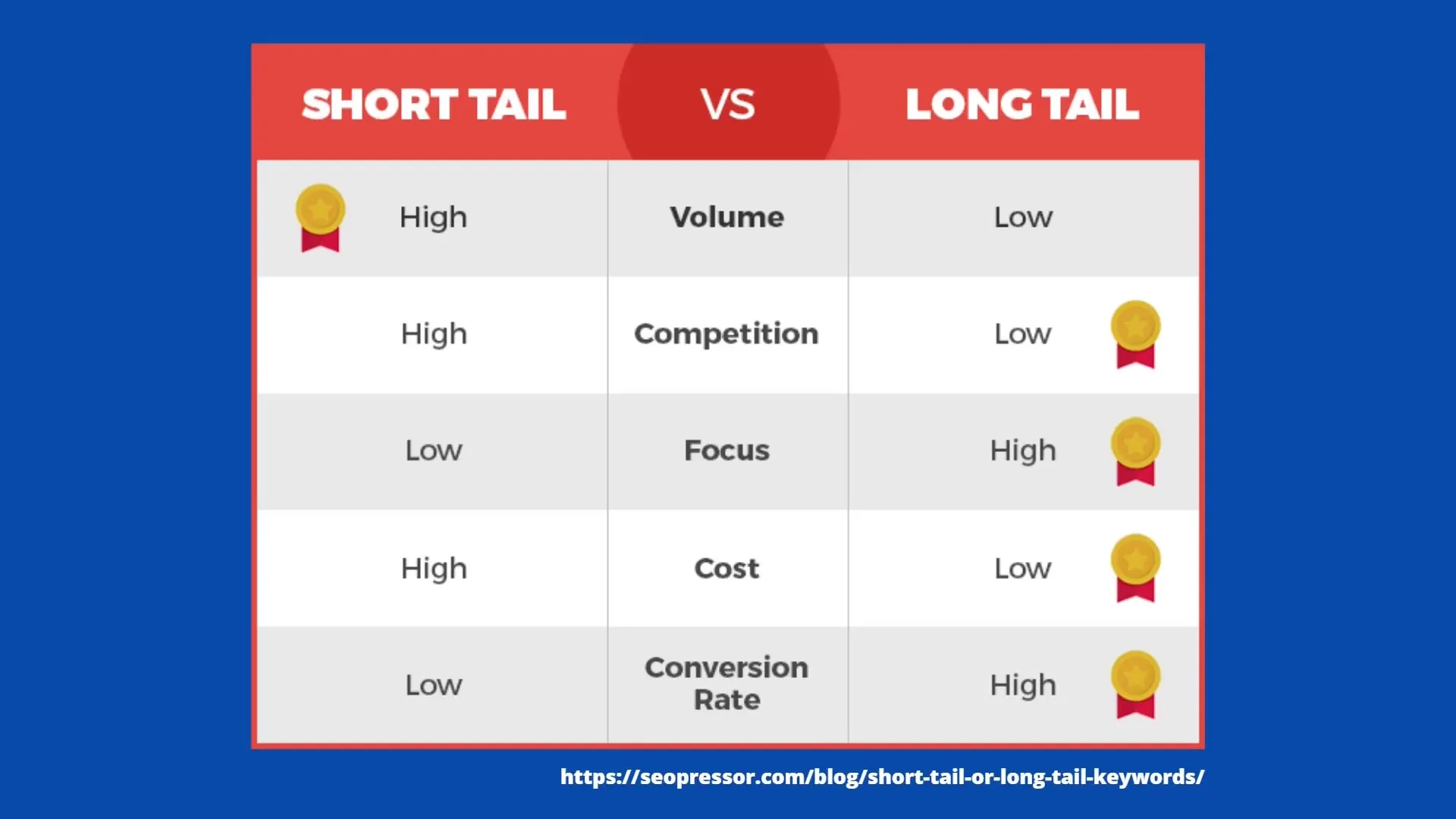 | SHORT TAIL | VS | LONG TAIL |
|---|---|---|
| High | Volume | Low |
| High | Competition | Low |
| Low | Focus | High |
| High | Cost | Low |
| Low | Conversion Rate | High |

https://seopressor.com/blog/short-tail-or-long-tail-keywords/